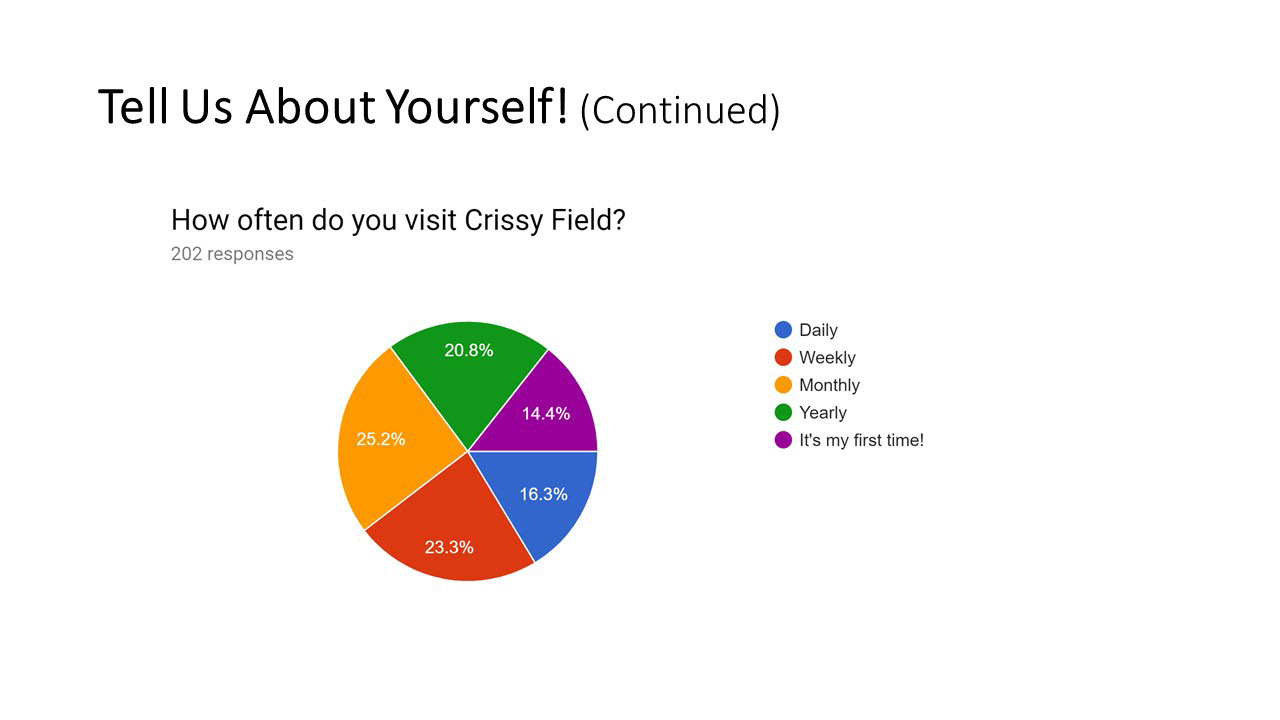 Tell Us About Yourself! (Continued)

How often do you visit Crissy Field?
202 responses

20.8%
14.4%
25.2%
16.3%
23.3%

Daily
Weekly
Monthly
Yearly
It's my first time!